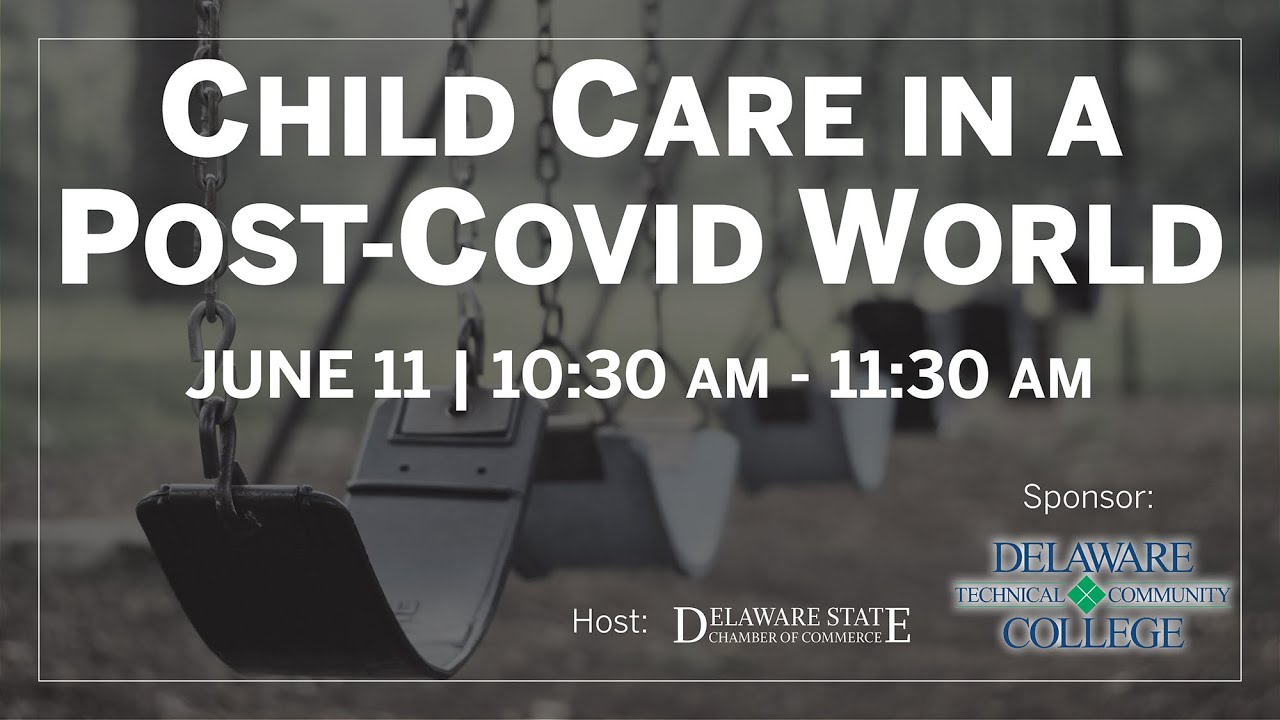 CHILD CARE IN A POST-COVID WORLD

JUNE 11 | 10:30 AM - 11:30 AM

Sponsor:

DELAWARE TECHNICAL COMMUNITY COLLEGE

Host: DELAWARE STATE CHAMBER OF COMMERCE